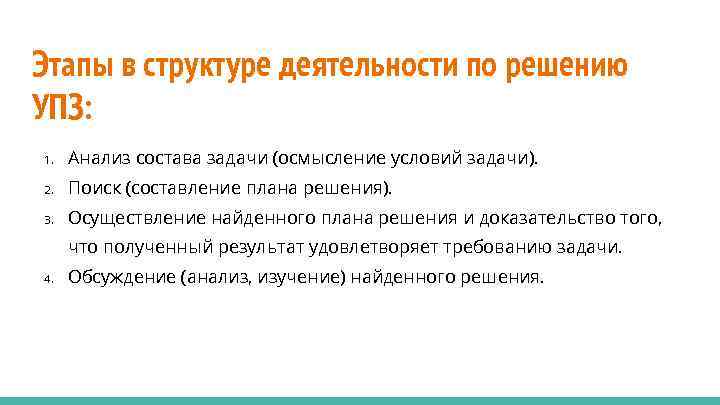 Этапы в структуре деятельности по решению УПЗ:

1. Анализ состава задачи (осмысление условий задачи).
2. Поиск (составление плана решения).
3. Осуществление найденного плана решения и доказательство того, что полученный результат удовлетворяет требованию задачи.
4. Обсуждение (анализ, изучение) найденного решения.